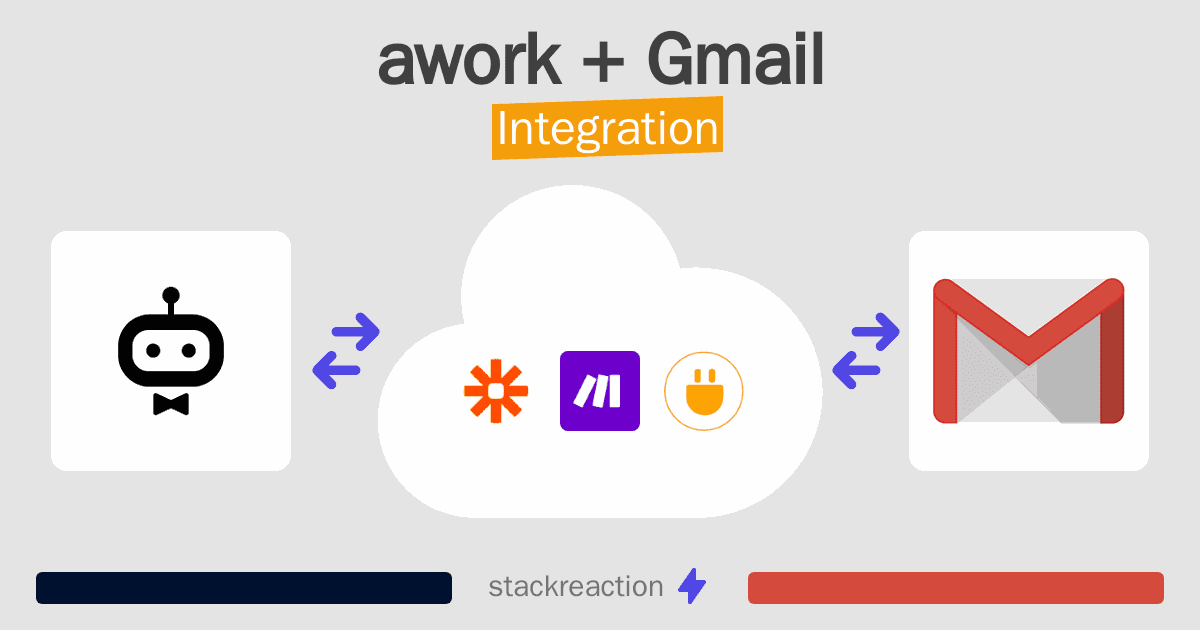 awork + Gmail
Integration

stackreaction